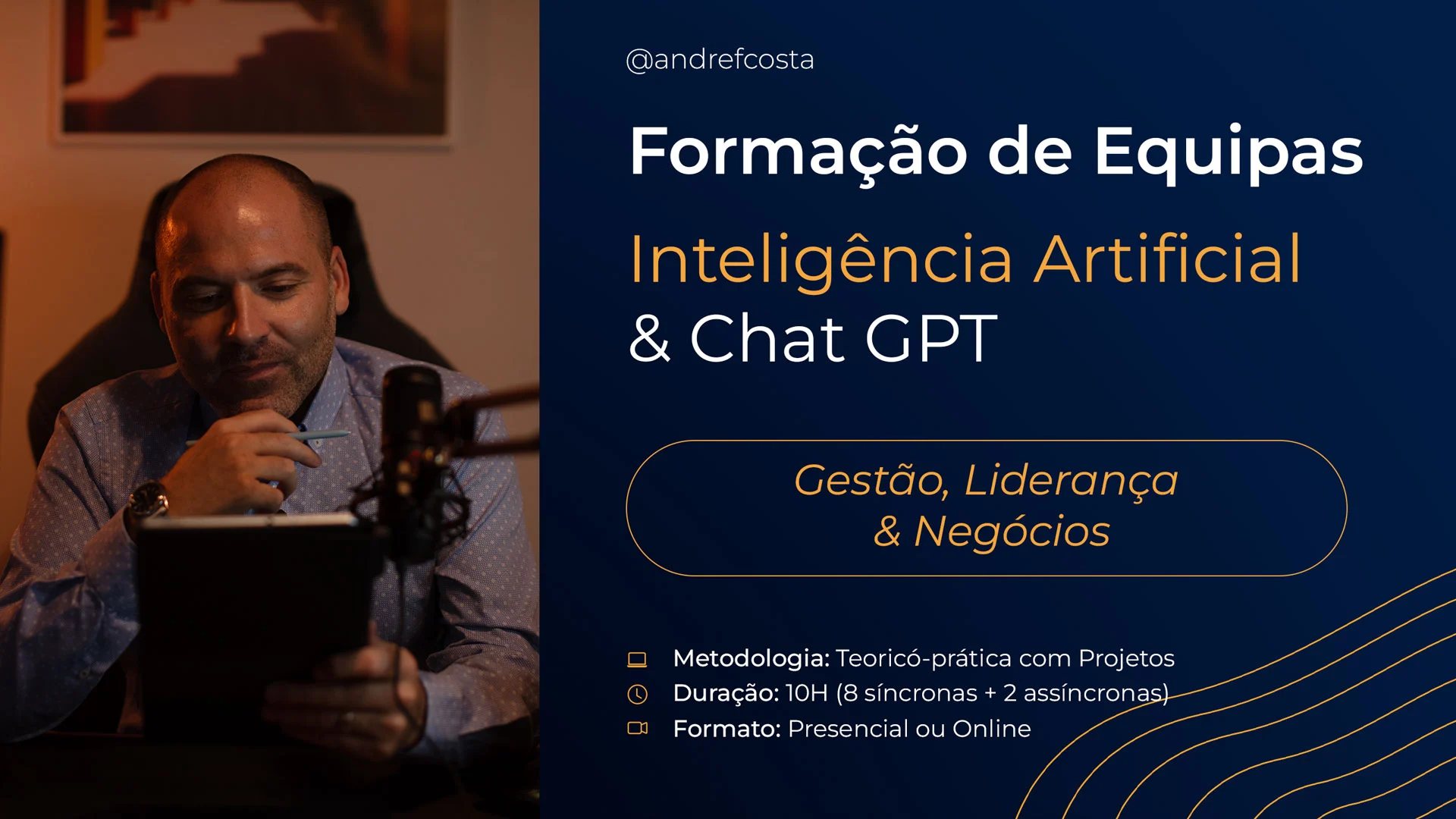 @andrefcosta

Formação de Equipas

Inteligência Artificial
& Chat GPT

Gestão, Liderança
& Negócios

Metodologia: Teoricó-prática com Projetos
Duração: 10H (8 síncronas + 2 assíncronas)
Formato: Presencial ou Online